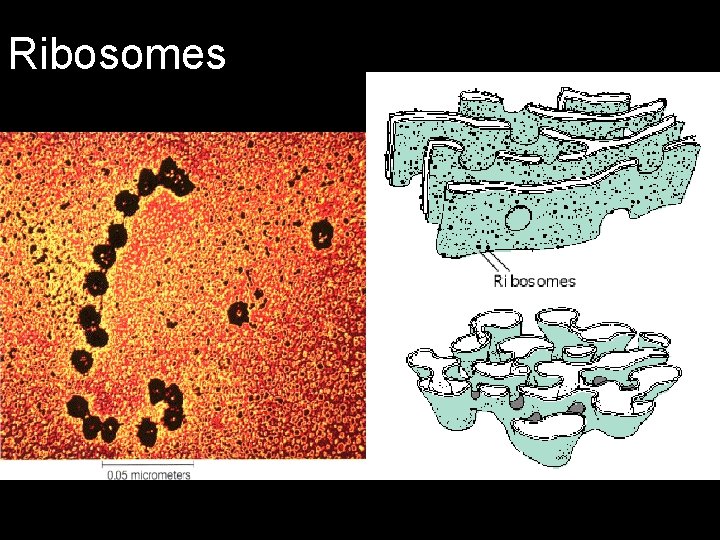 Ribosomes

0.05 micrometers

Ribosomes